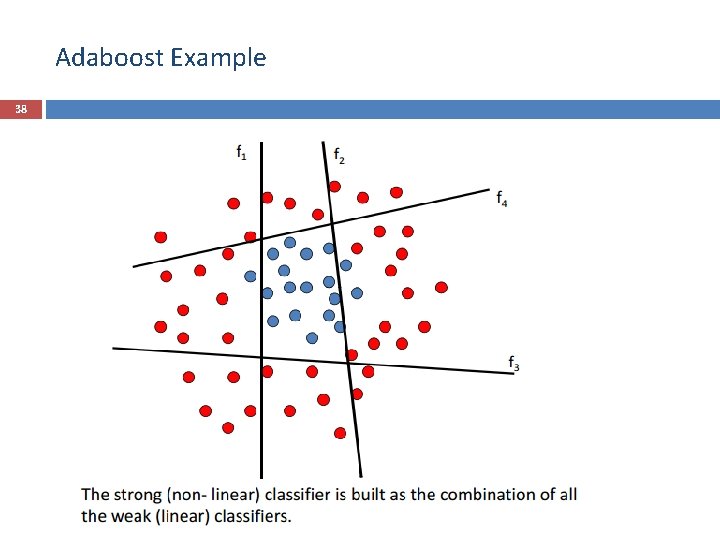 Adaboost Example

38

$f_1$

$f_2$

$f_4$

$f_3$

The strong (non- linear) classifier is built as the combination of all the weak (linear) classifiers.